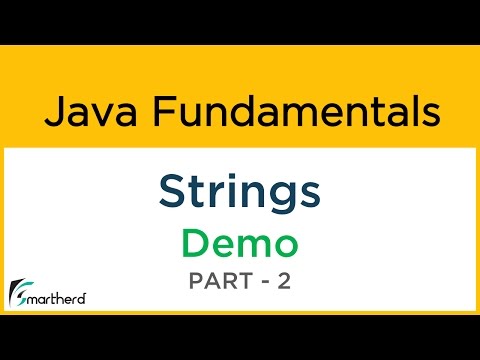 Java Fundamentals

Strings

Demo

PART - 2

Smartherd